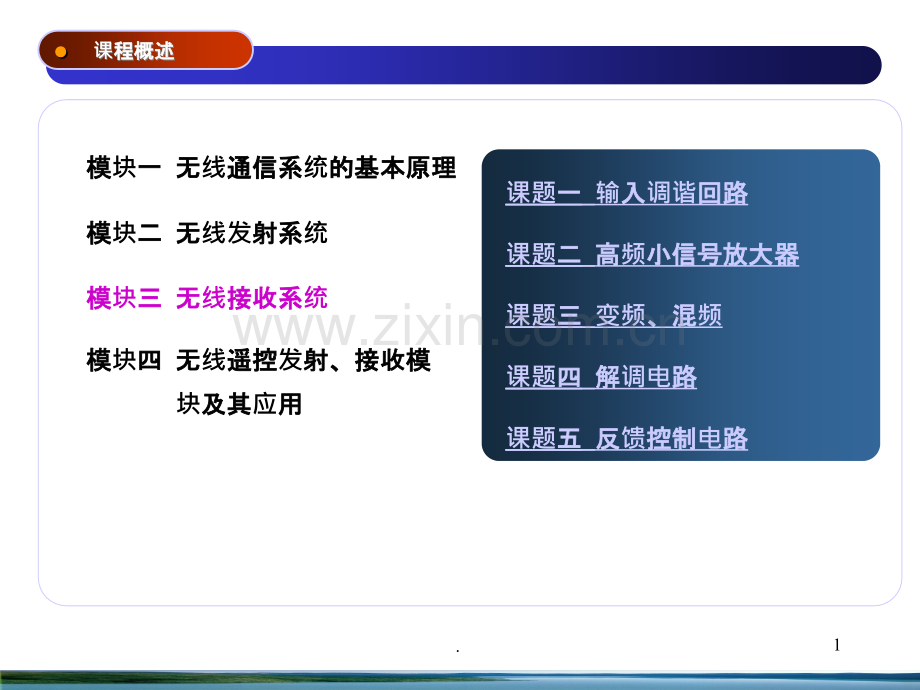 课程概述

模块一 无线通信系统的基本原理

模块二 无线发射系统

模块三 无线接收系统

模块四 无线遥控发射、接收模块及其应用

课题一 输入调谐回路

课题二 高频小信号放大器

课题三 变频、混频

课题四 解调电路

课题五 反馈控制电路

www.zixin.com.cn

.

1